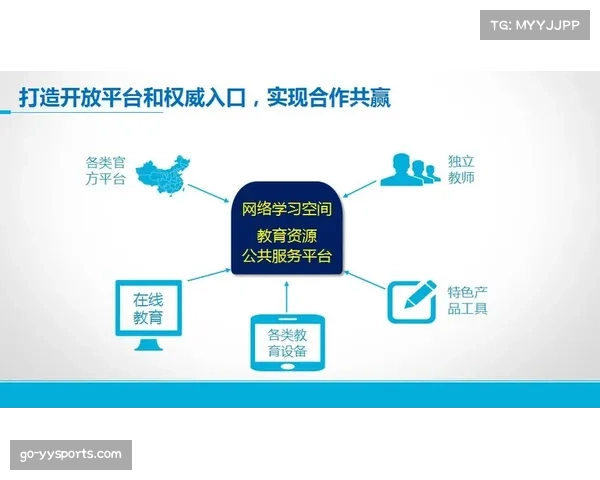 TG: MYYJJPP

打造开放平台和权威入口，实现合作共赢

各类官方平台

独立教师

网络学习空间
教育资源
公共服务平台

在线教育

各类教育设备

特色产品工具

go-yysports.com